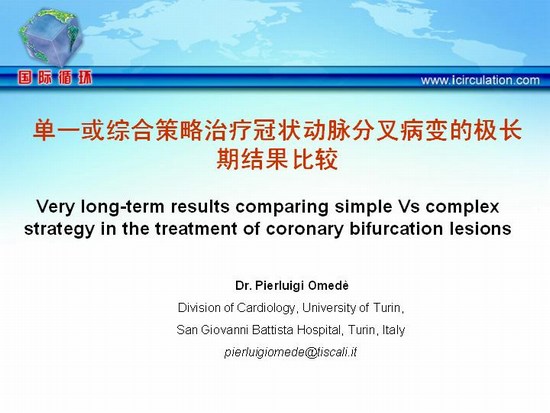 国际循环

www.icirculation.com

单一或综合策略治疗冠状动脉分叉病变的极长期结果比较

Very long-term results comparing simple Vs complex strategy in the treatment of coronary bifurcation lesions

Dr. Pierluigi Omedè

Division of Cardiology, University of Turin,

San Giovanni Battista Hospital, Turin, Italy

pierluigiomede@tiscali.it